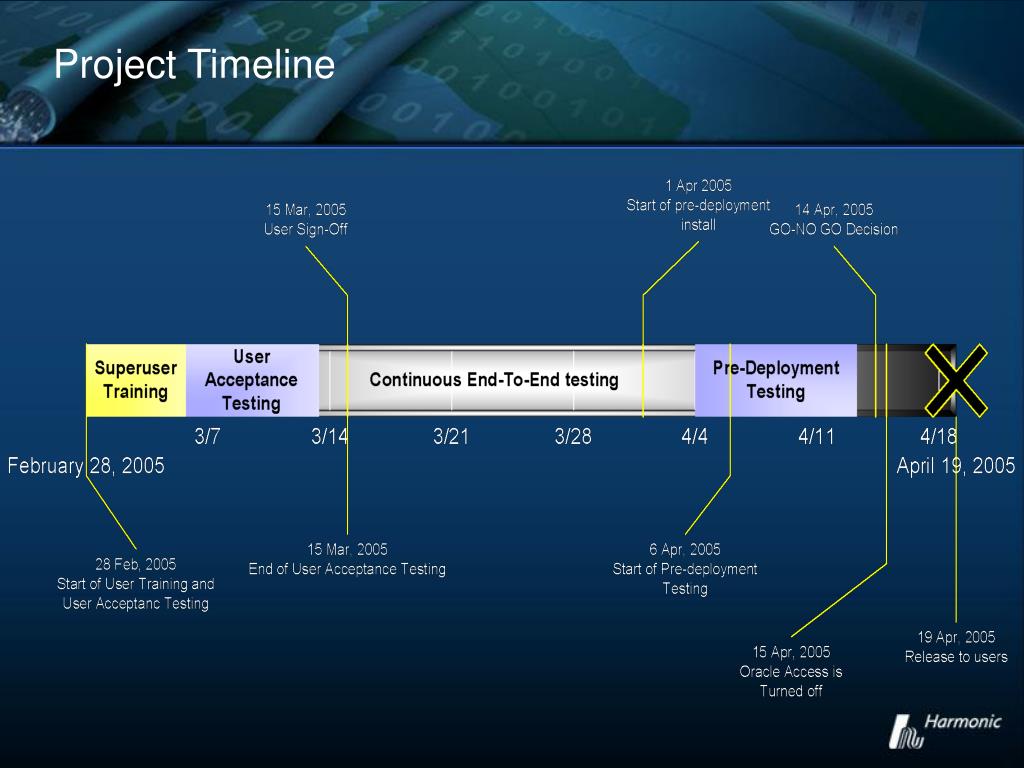 Project Timeline

15 Mar, 2005
User Sign-Off

1 Apr 2005
Start of pre-deployment install

14 Apr, 2005
GO-NO GO Decision

Superuser Training

User Acceptance Testing

Continuous End-To-End testing

Pre-Deployment Testing

3/7 3/14 3/21 3/28 4/4 4/11 4/18

February 28, 2005

April 19, 2005

28 Feb, 2005
Start of User Training and User Acceptanc Testing

15 Mar, 2005
End of User Acceptance Testing

6 Apr, 2005
Start of Pre-deployment Testing

15 Apr, 2005
Oracle Access is Turned off

19 Apr, 2005
Release to users

Harmonic